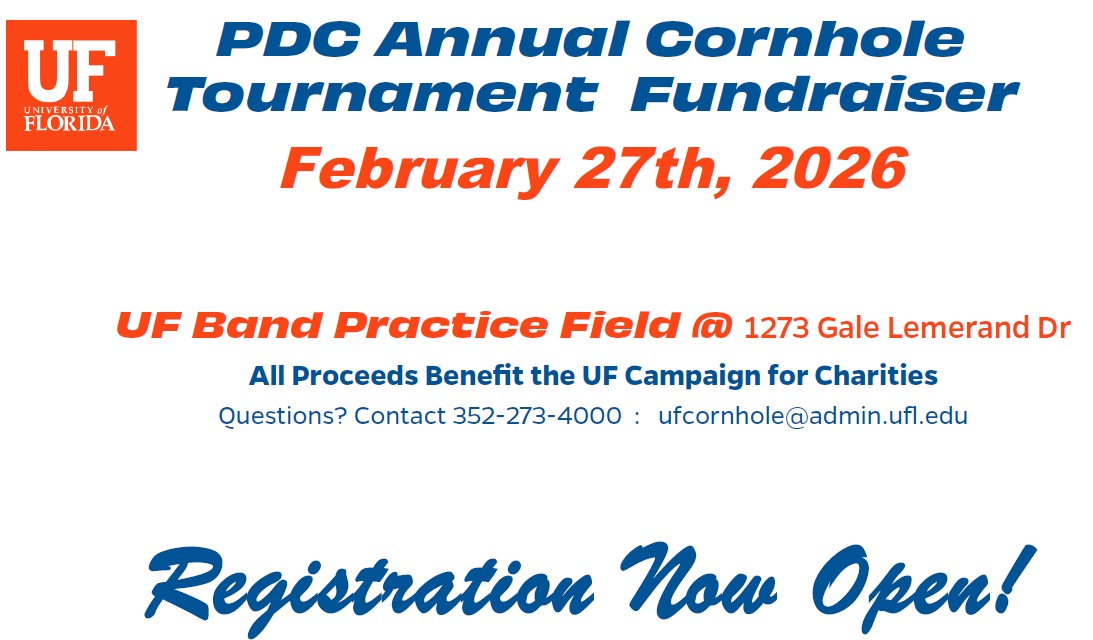 UF
UNIVERSITY of FLORIDA

PDC Annual Cornhole Tournament Fundraiser

February 27th, 2026

UF Band Practice Field @ 1273 Gale Lemerand Dr

All Proceeds Benefit the UF Campaign for Charities

Questions? Contact 352-273-4000 : ufcornhole@admin.ufl.edu

Registration Now Open!